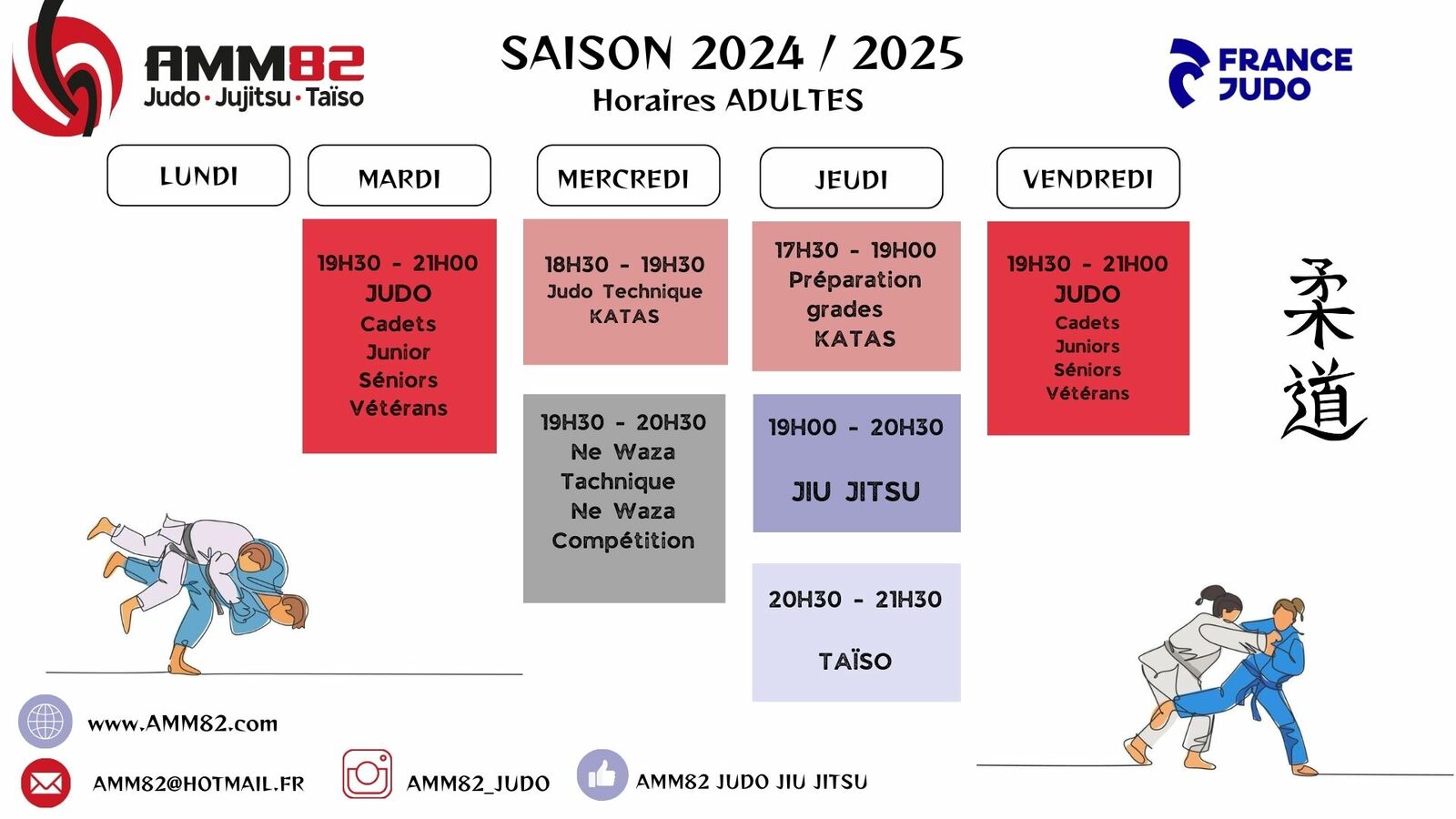 AMM82
Judo · Jujitsu · Taïso

SAISON 2024 / 2025
Horaires ADULTES

FRANCE JUDO

LUNDI

MARDI

19H30 - 21H00
JUDO
Cadets
Junior
Séniors
Vétérans

MERCREDI

18H30 - 19H30
Judo Technique
KATAS

19H30 - 20H30
Ne Waza
Tachnique
Ne Waza
Compétition

JEUDI

17H30 - 19H00
Préparation
grades
KATAS

19H00 - 20H30
JIU JITSU

20H30 - 21H30
TAÏSO

VENDREDI

19H30 - 21H00
JUDO
Cadets
Juniors
Séniors
Vétérans

柔道

www.AMM82.com

AMM82@HOTMAIL.FR

AMM82_JUDO

AMM82 JUDO JIU JITSU